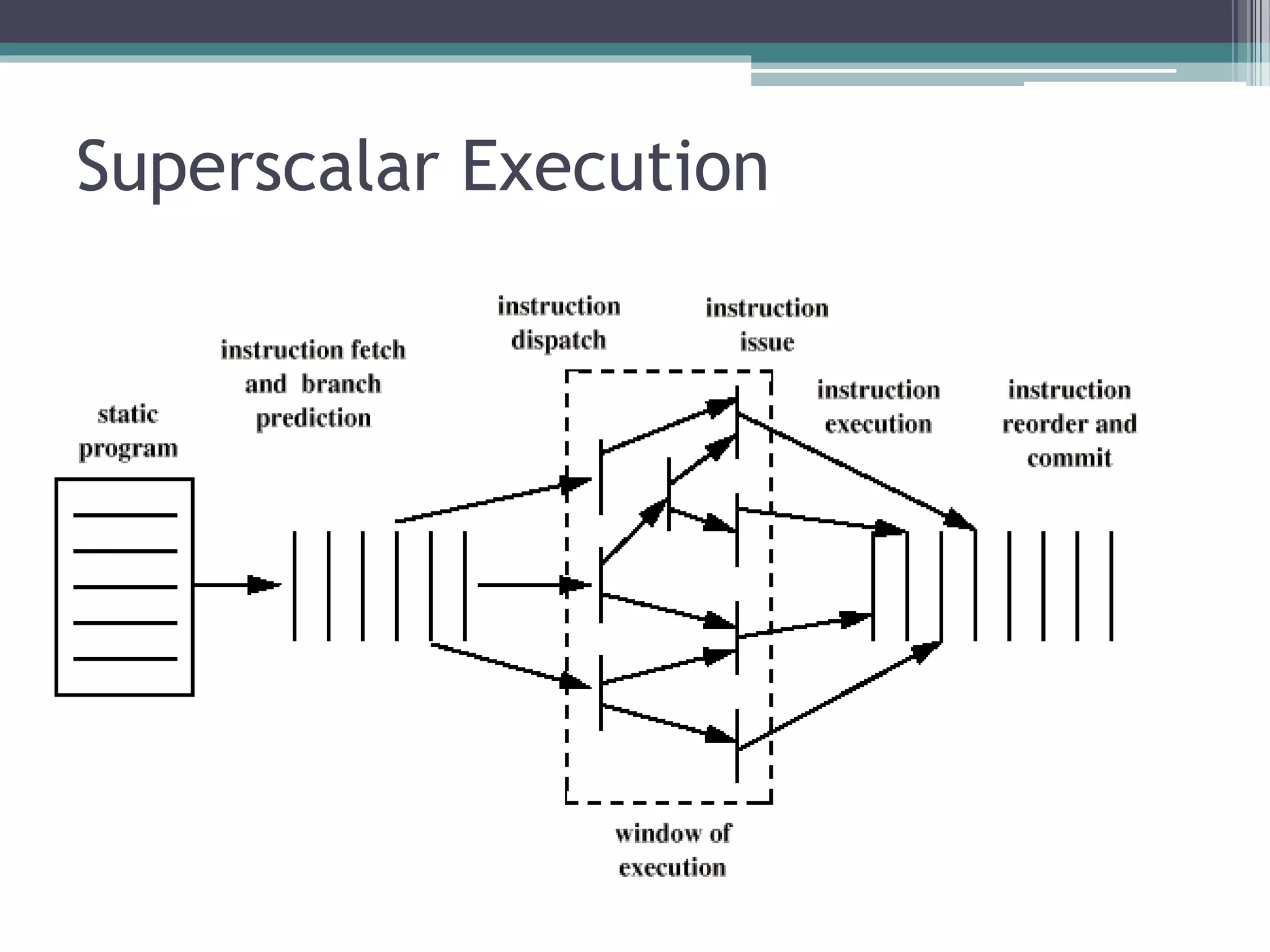 Superscalar Execution

static program

instruction fetch and branch prediction

instruction dispatch

instruction issue

instruction execution

instruction reorder and commit

window of execution